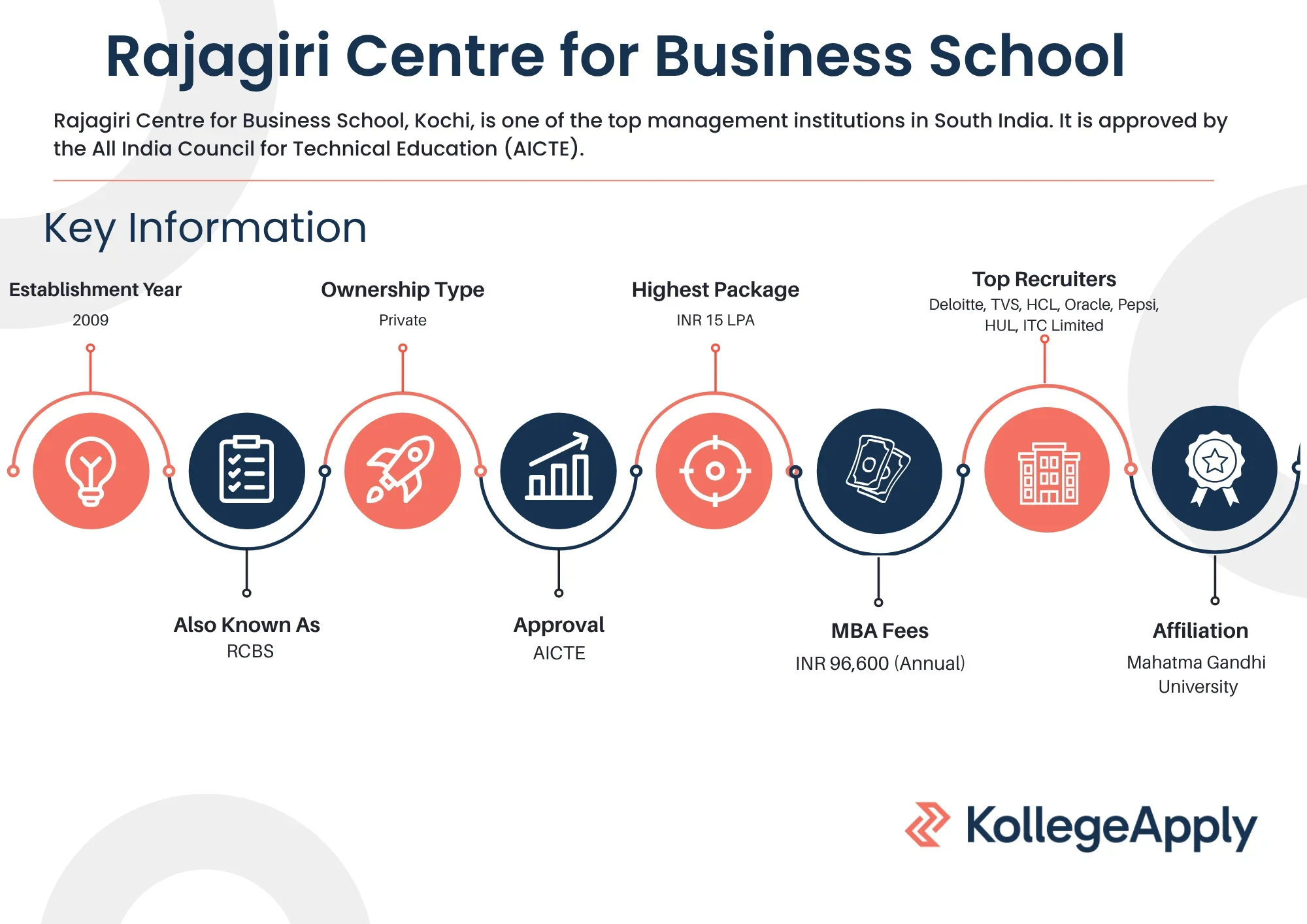 Rajagiri Centre for Business School

Rajagiri Centre for Business School, Kochi, is one of the top management institutions in South India. It is approved by the All India Council for Technical Education (AICTE).

Key Information

Establishment Year
2009

Ownership Type
Private

Highest Package
INR 15 LPA

Top Recruiters
Deloitte, TVS, HCL, Oracle, Pepsi, HUL, ITC Limited

Also Known As
RCBS

Approval
AICTE

MBA Fees
INR 96,600 (Annual)

Affiliation
Mahatma Gandhi University

KollegeApply